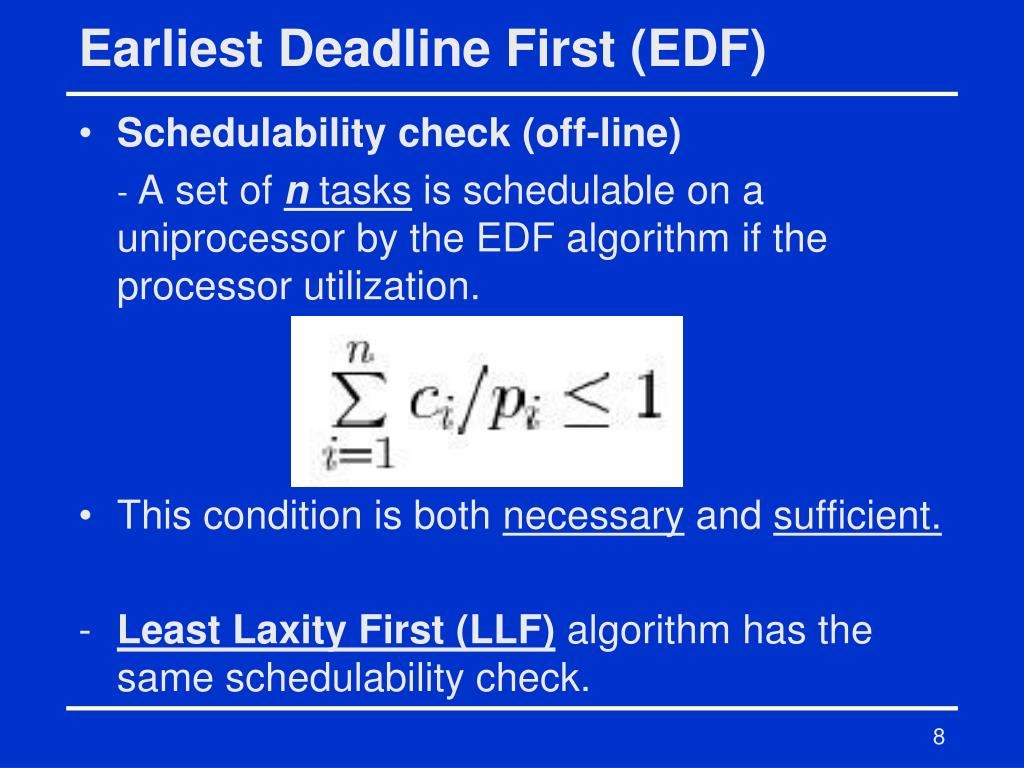 Earliest Deadline First (EDF)

• Schedulability check (off-line)

- A set of n tasks is schedulable on a uniprocessor by the EDF algorithm if the processor utilization.

$\sum_{i=1}^{n} c_i/p_i \leq 1$

• This condition is both necessary and sufficient.

- Least Laxity First (LLF) algorithm has the same schedulability check.

8